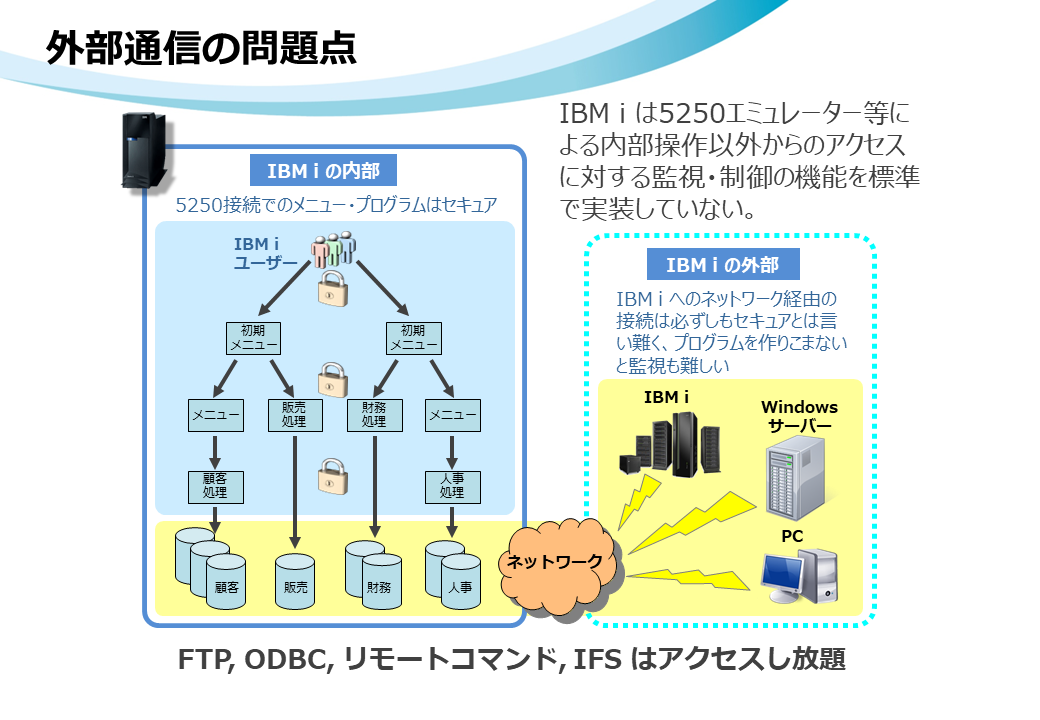 外部通信の問題点

IBM i は5250エミュレーター等による内部操作以外からのアクセスに対する監視・制御の機能を標準で実装していない。

IBM i の内部

5250接続でのメニュー・プログラムはセキュア

IBM i ユーザー

初期メニュー

初期メニュー

メニュー

販売処理

財務処理

メニュー

顧客処理

人事処理

顧客

販売

財務

人事

ネットワーク

IBM i の外部

IBM i へのネットワーク経由の接続は必ずしもセキュアとは言い難く、プログラムを作りこまないと監視も難しい

IBM i

Windows サーバー

PC

FTP, ODBC, リモートコマンド, IFS はアクセスし放題